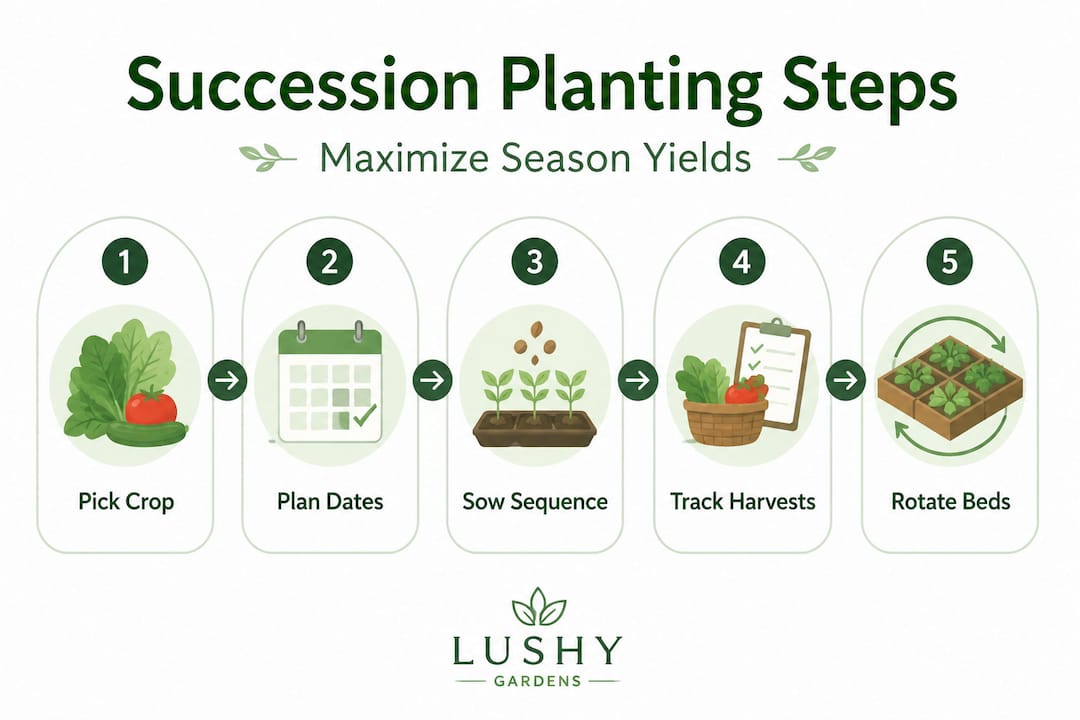 Succession Planting Steps

Maximize Season Yields

1

Pick Crop

2

Plan Dates

3

Sow Sequence

4

Track Harvests

5

Rotate Beds

LUSHY

GARDENS